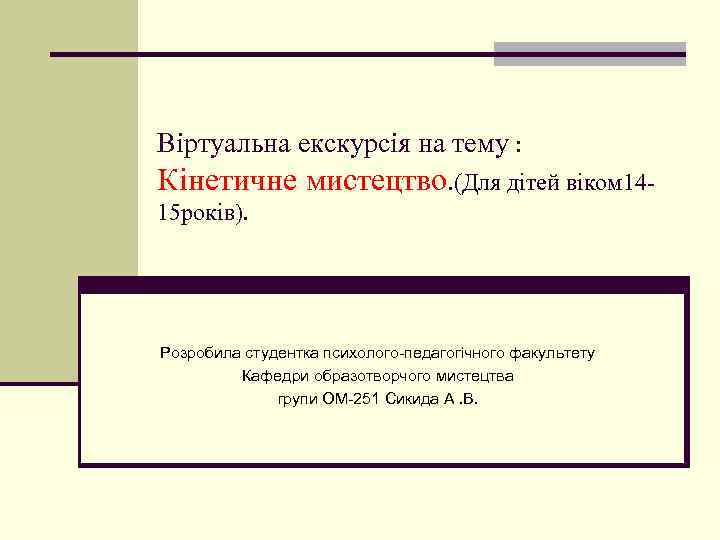 Віртуальна екскурсія на тему : Кінетичне мистецтво.(Для дітей віком14-15років).

Розробила студентка психолого-педагогічного факультету
Кафедри образотворчого мистецтва
групи ОМ-251 Сикида А .В.